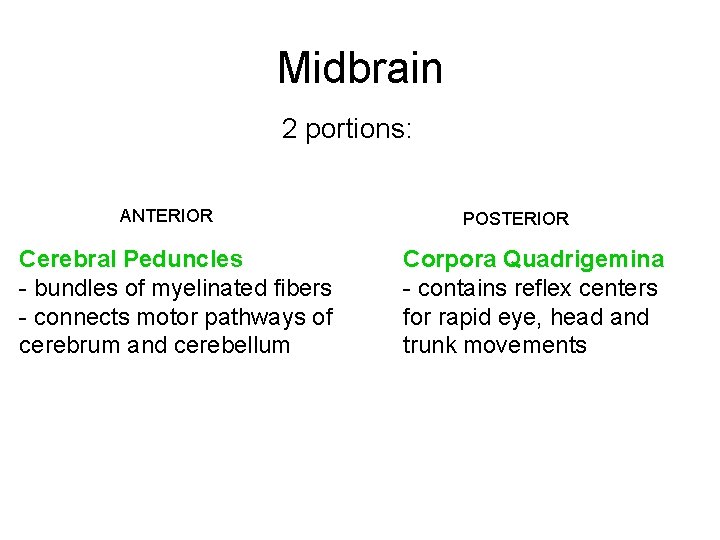 Midbrain

2 portions:

ANTERIOR

Cerebral Peduncles
- bundles of myelinated fibers
- connects motor pathways of cerebrum and cerebellum

POSTERIOR

Corpora Quadrigemina
- contains reflex centers for rapid eye, head and trunk movements